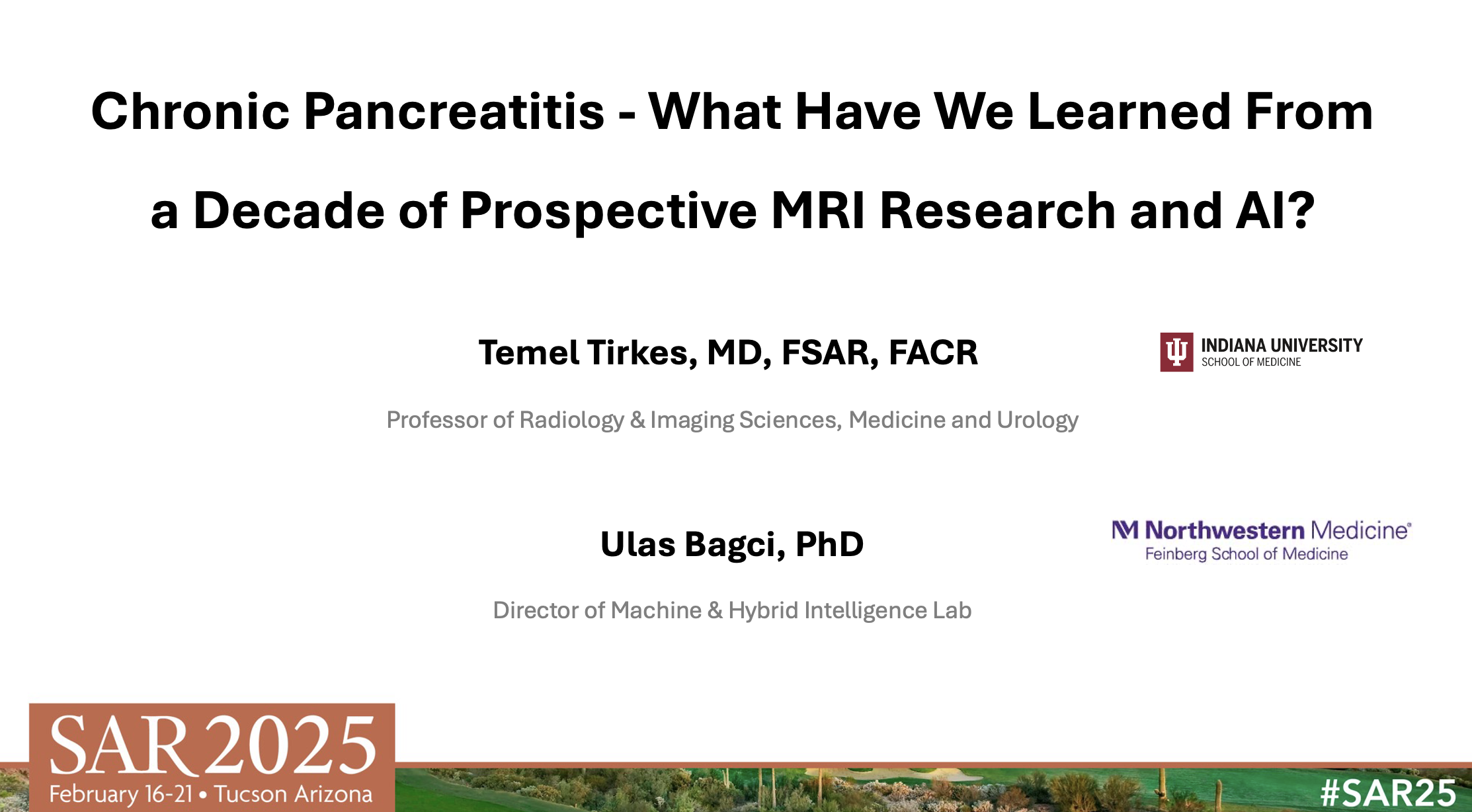 Chronic Pancreatitis - What Have We Learned From a Decade of Prospective MRI Research and AI?

Temel Tirkes, MD, FSAR, FACR

INDIANA UNIVERSITY
SCHOOL OF MEDICINE

Professor of Radiology & Imaging Sciences, Medicine and Urology

Ulas Bagci, PhD

Northwestern Medicine®
Feinberg School of Medicine

Director of Machine & Hybrid Intelligence Lab

SAR 2025
February 16-21 • Tucson Arizona

#SAR25